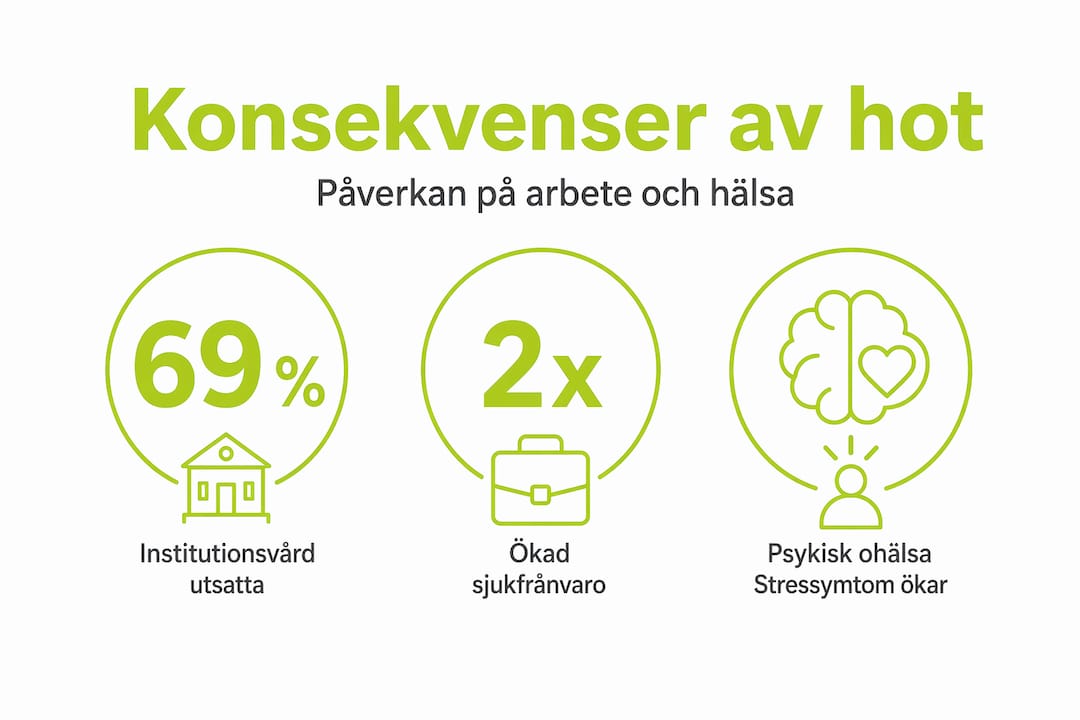 Konsekvenser av hot

Påverkan på arbete och hälsa

69 %

Institutionsvård utsatta

2x

Ökad sjukfrånvaro

Psykisk ohälsa Stressymtom ökar